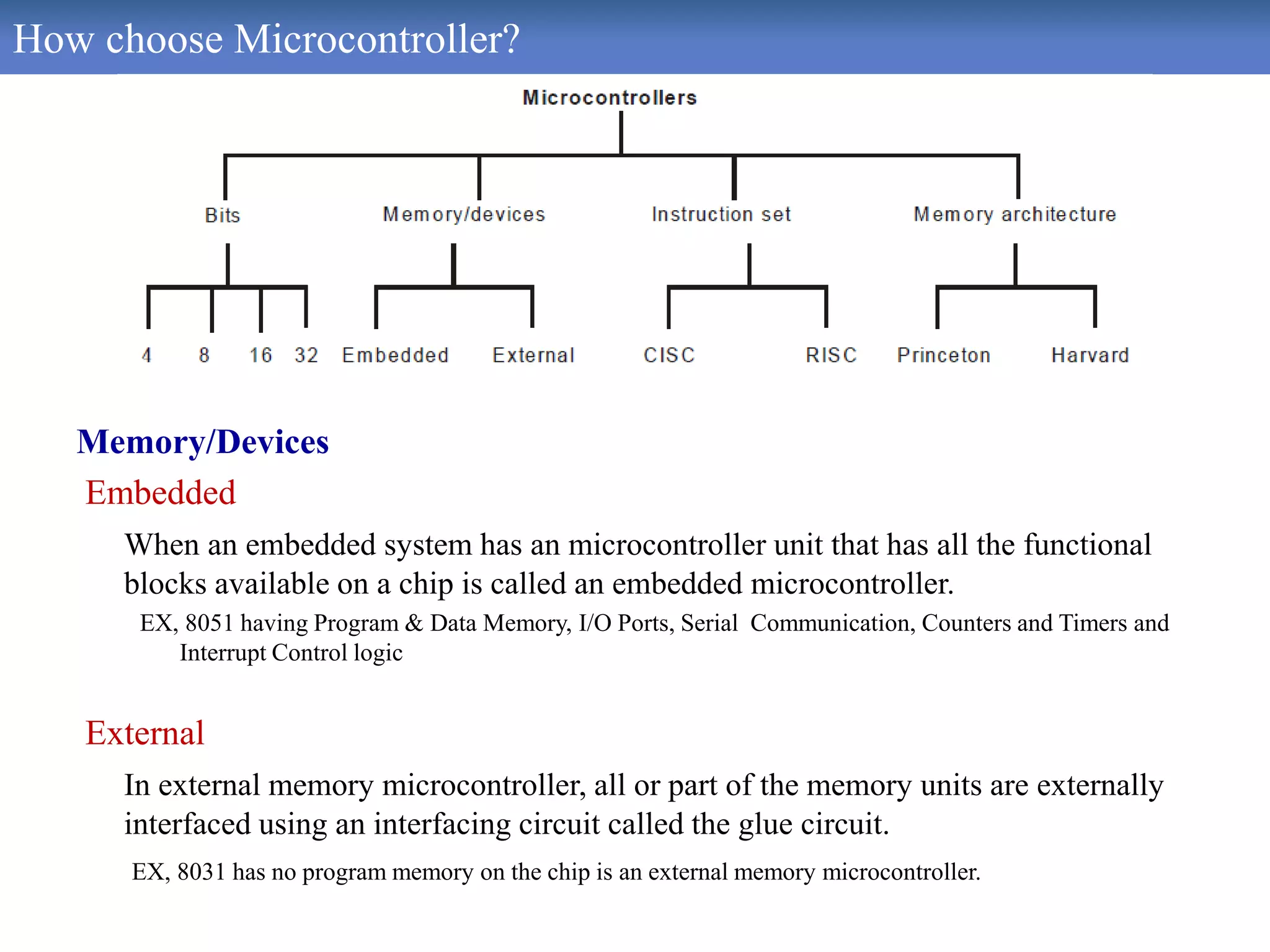 How choose Microcontroller?

Microcontrollers

Bits

Memory/devices

Instruction set

Memory architecture

4

8

16

32

Embedded

External

CISC

RISC

Princeton

Harvard

Memory/Devices

Embedded

When an embedded system has an microcontroller unit that has all the functional blocks available on a chip is called an embedded microcontroller.

EX, 8051 having Program & Data Memory, I/O Ports, Serial Communication, Counters and Timers and Interrupt Control logic

External

In external memory microcontroller, all or part of the memory units are externally interfaced using an interfacing circuit called the glue circuit.

EX, 8031 has no program memory on the chip is an external memory microcontroller.